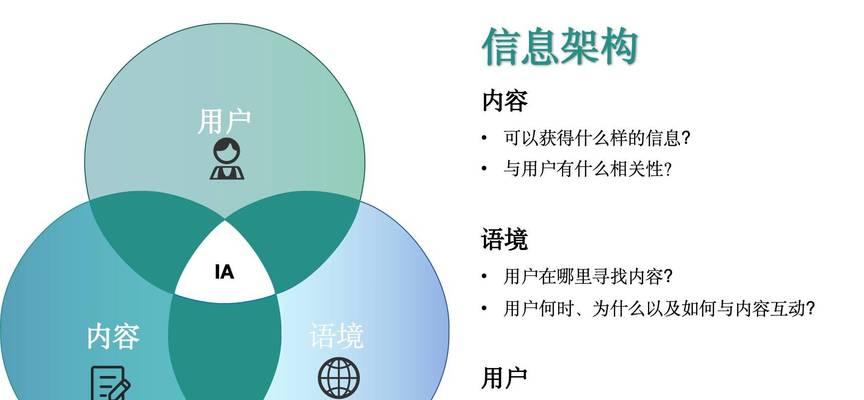 用户

IA

内容

语境

信息架构

内容

• 可以获得什么样的信息?
• 与用户有什么相关性?

语境

• 用户在哪里寻找内容?
• 用户何时、为什么以及如何与内容互动?

用户